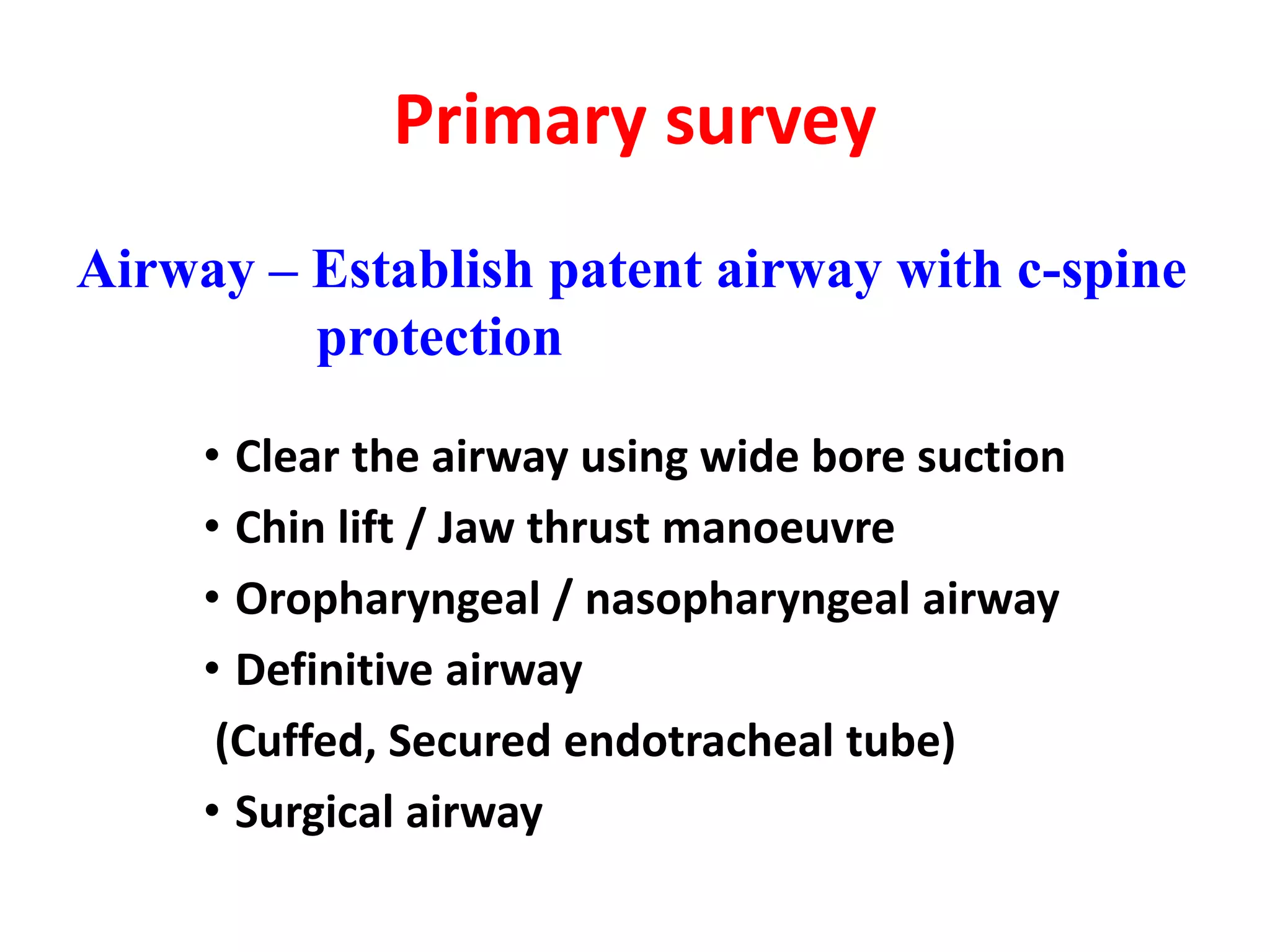 Primary survey

Airway – Establish patent airway with c-spine protection

• Clear the airway using wide bore suction
• Chin lift / Jaw thrust manoeuvre
• Oropharyngeal / nasopharyngeal airway
• Definitive airway
(Cuffed, Secured endotracheal tube)
• Surgical airway